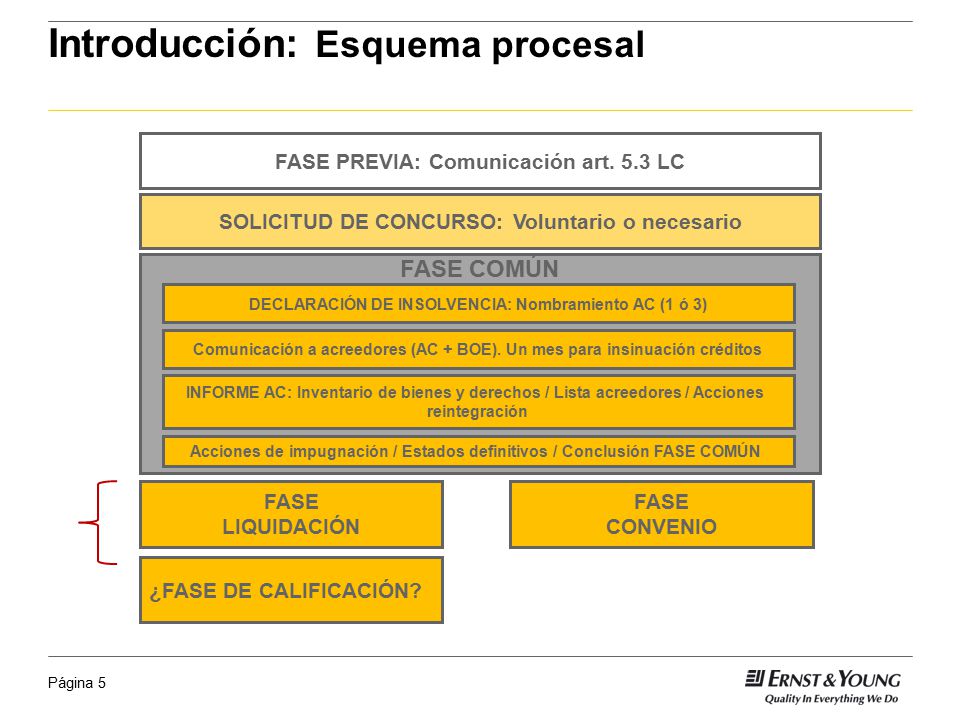 Introducción: Esquema procesal

FASE PREVIA: Comunicación art. 5.3 LC

SOLICITUD DE CONCURSO: Voluntario o necesario

FASE COMÚN

DECLARACIÓN DE INSOLVENCIA: Nombramiento AC (1 ó 3)

Comunicación a acreedores (AC + BOE). Un mes para insinuación créditos

INFORME AC: Inventario de bienes y derechos / Lista acreedores / Acciones reintegración

Acciones de impugnación / Estados definitivos / Conclusión FASE COMÚN

FASE LIQUIDACIÓN

FASE CONVENIO

¿FASE DE CALIFICACIÓN?

Página 5

ERNST & YOUNG
Quality In Everything We Do